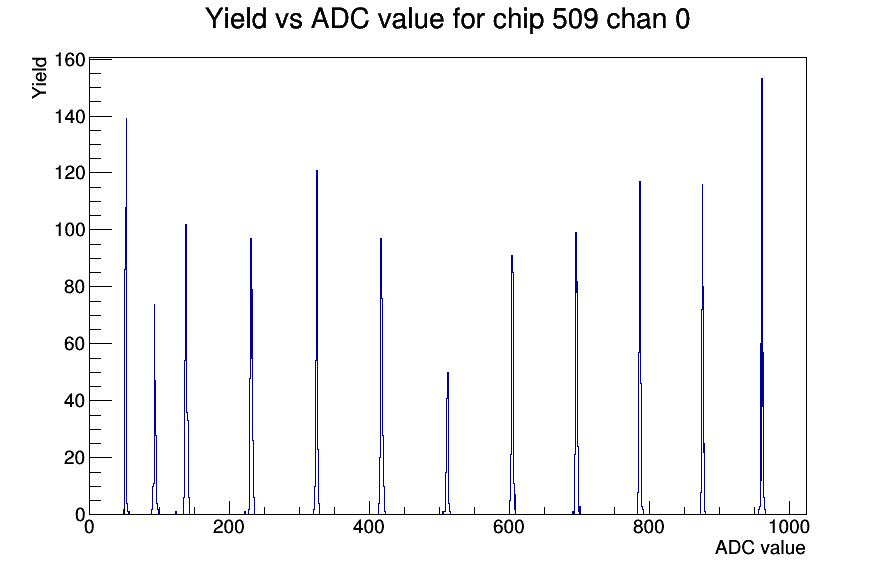 Yield vs ADC value for chip 509 chan 0

Yield

160
140
120
100
80
60
40
20
0

0
200
400
600
800
1000

ADC value